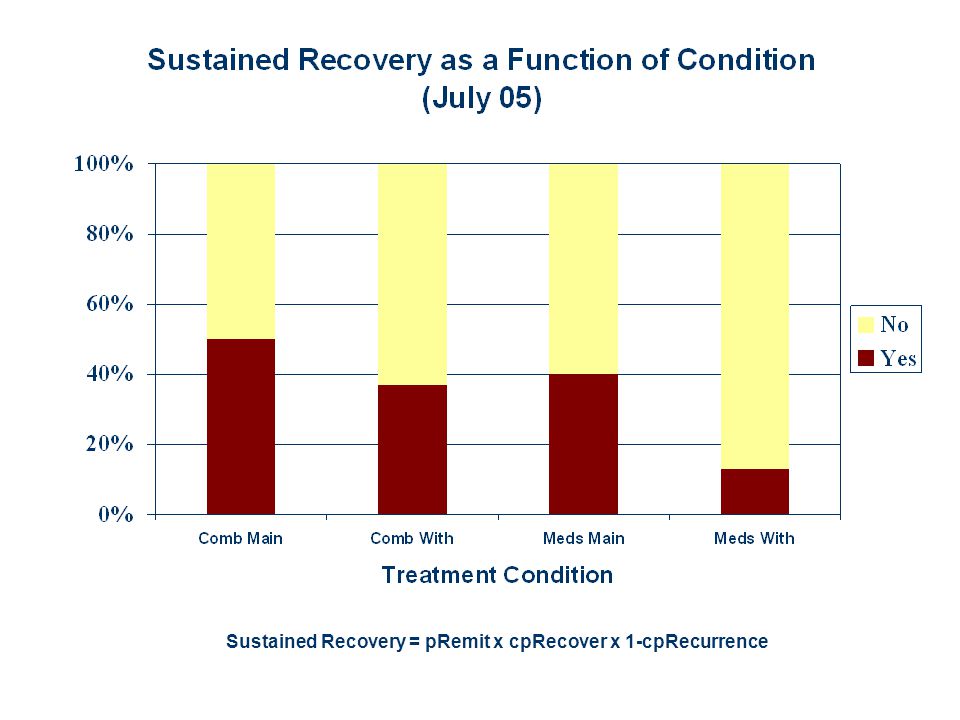 Sustained Recovery as a Function of Condition
(July 05)

100%
80%
60%
40%
20%
0%

No
Yes

Comb Main
Comb With
Meds Main
Meds With

Treatment Condition

Sustained Recovery = pRemit x cpRecover x 1-cpRecurrence